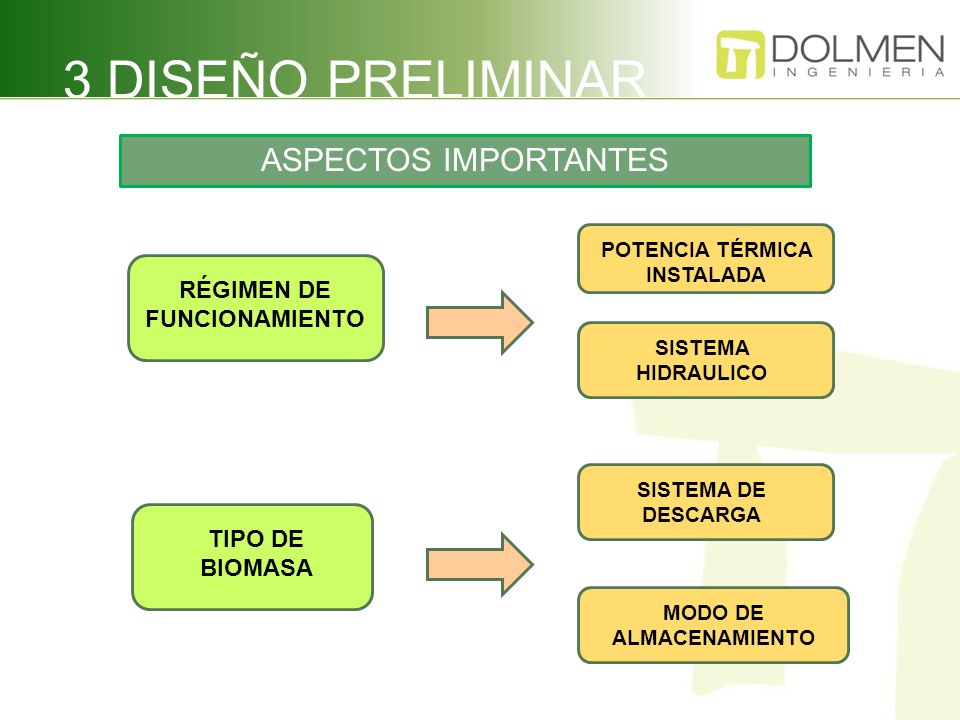 3 DISEÑO PRELIMINAR

DOLMEN
INGENIERIA

ASPECTOS IMPORTANTES

RÉGIMEN DE FUNCIONAMIENTO

POTENCIA TÉRMICA INSTALADA

SISTEMA HIDRAULICO

TIPO DE BIOMASA

SISTEMA DE DESCARGA

MODO DE ALMACENAMIENTO